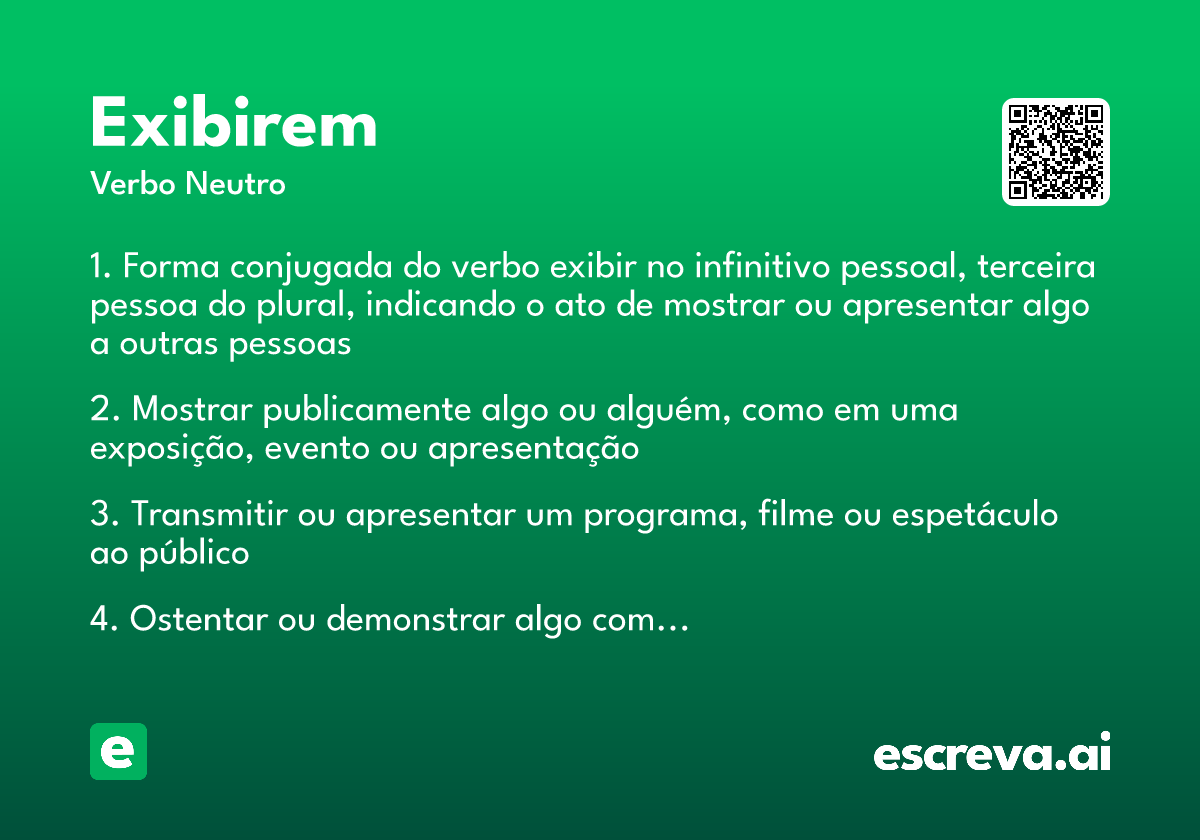 Exibirem
Verbo Neutro

1. Forma conjugada do verbo exibir no infinitivo pessoal, terceira pessoa do plural, indicando o ato de mostrar ou apresentar algo a outras pessoas

2. Mostrar publicamente algo ou alguém, como em uma exposição, evento ou apresentação

3. Transmitir ou apresentar um programa, filme ou espetáculo ao público

4. Ostentar ou demonstrar algo com...

e

escreva.ai